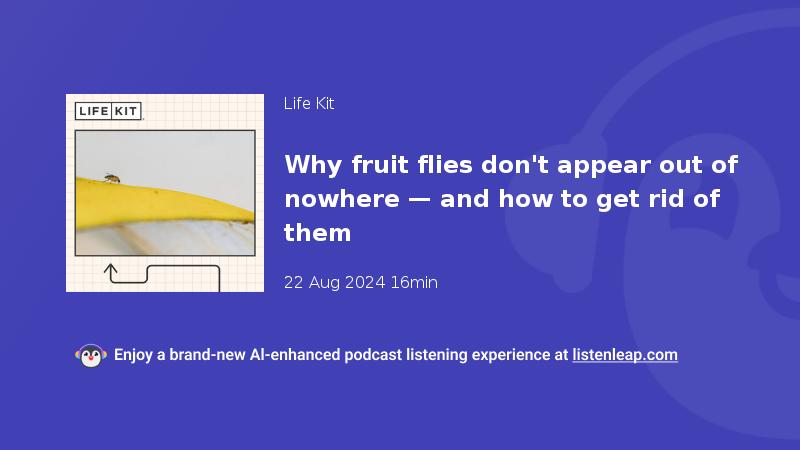 LIFE KIT

Life Kit

Why fruit flies don't appear out of nowhere — and how to get rid of them

22 Aug 2024 16min

Enjoy a brand-new AI-enhanced podcast listening experience at listenleap.com